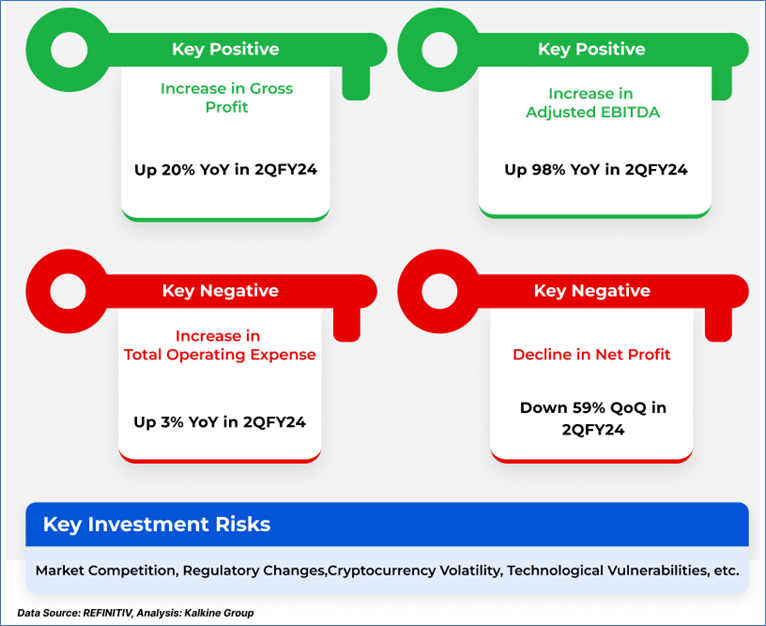 Key Positive

Increase in Gross Profit

Up 20% YoY in 2QFY24

Key Positive

Increase in Adjusted EBITDA

Up 98% YoY in 2QFY24

Key Negative

Increase in Total Operating Expense

Up 3% YoY in 2QFY24

Key Negative

Decline in Net Profit

Down 59% QoQ in 2QFY24

Key Investment Risks

Market Competition, Regulatory Changes,Cryptocurrency Volatility, Technological Vulnerabilities, etc.

Data Source: REFINITIV, Analysis: Kalkine Group